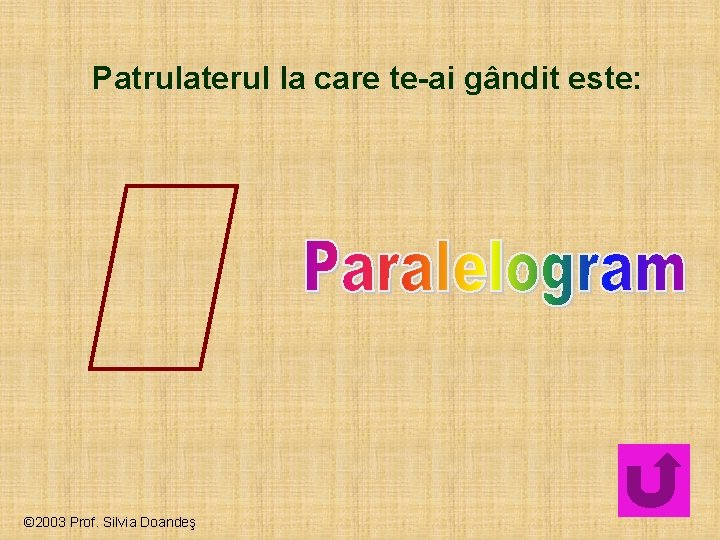 Patrulaterul la care te-ai gândit este:

Paralelogram

©2003 Prof. Silvia Doandeş